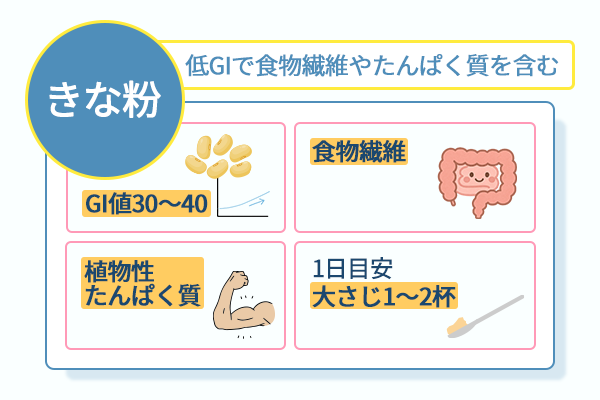 きな粉

低GIで食物繊維やたんぱく質を含む

GI値30〜40

食物繊維

植物性
たんぱく質

1日目安
大さじ1〜2杯